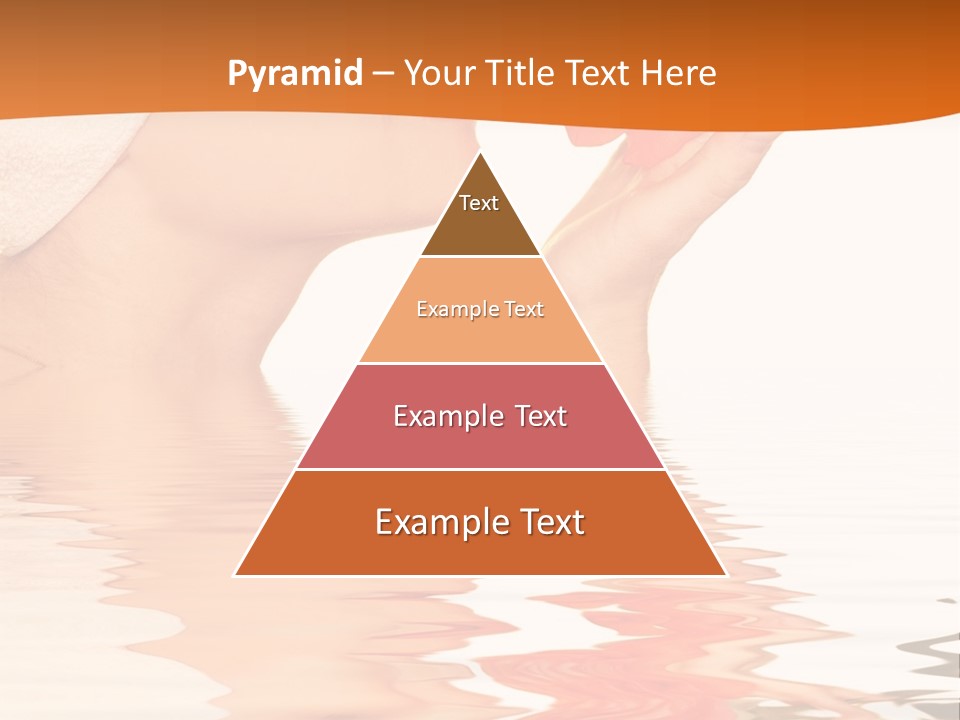 Pyramid – Your Title Text Here

Text

Example Text

Example Text

Example Text